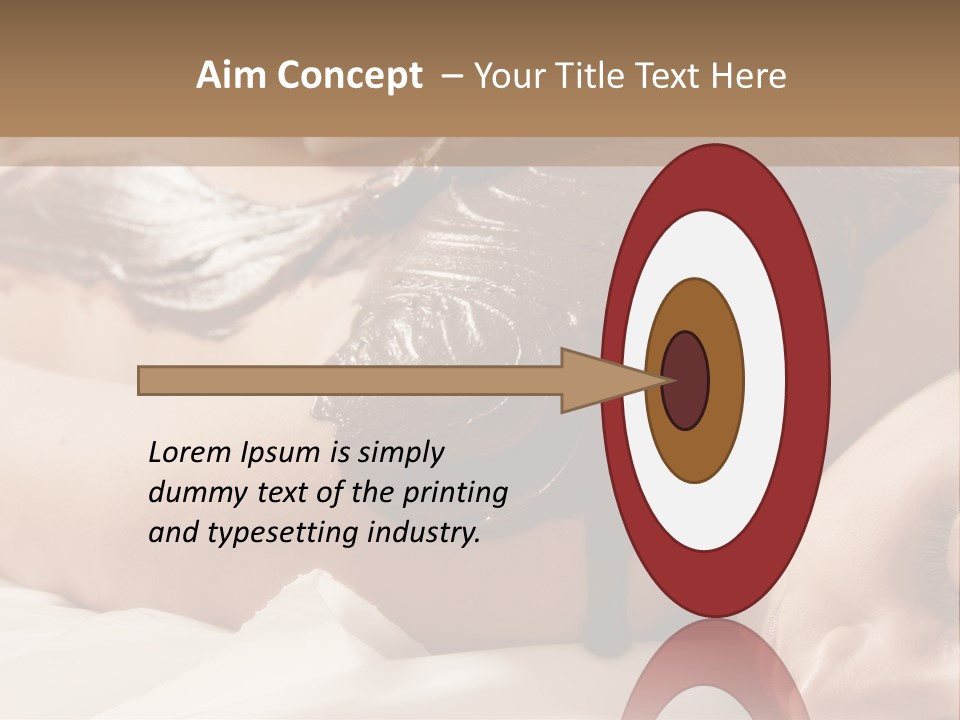 Aim Concept – Your Title Text Here

Lorem Ipsum is simply dummy text of the printing and typesetting industry.